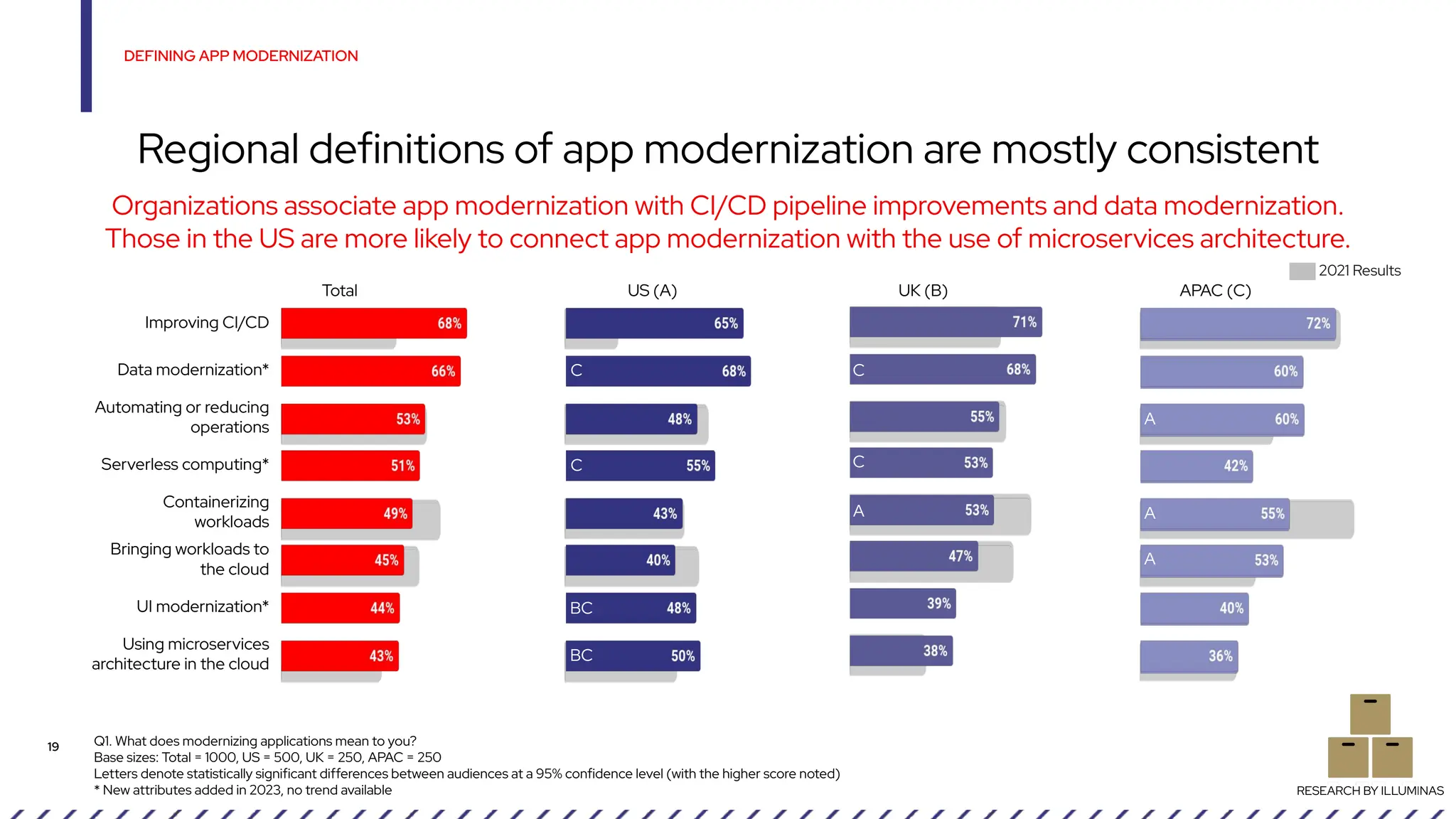 DEFINING APP MODERNIZATION

Regional definitions of app modernization are mostly consistent

Organizations associate app modernization with CI/CD pipeline improvements and data modernization. Those in the US are more likely to connect app modernization with the use of microservices architecture.

2021 Results

| | Total | US (A) | UK (B) | APAC (C) |
|---|---|---|---|---|
| Improving CI/CD | 68% | 65% | 71% | 72% |
| Data modernization* | 66% | C 68% | C 68% | 60% |
| Automating or reducing operations | 53% | 48% | 55% | A 60% |
| Serverless computing* | 51% | C 55% | C 53% | 42% |
| Containerizing workloads | 49% | 43% | A 53% | A 55% |
| Bringing workloads to the cloud | 45% | 40% | 47% | A 53% |
| UI modernization* | 44% | BC 48% | 39% | 40% |
| Using microservices architecture in the cloud | 43% | BC 50% | 38% | 36% |

19

Q1. What does modernizing applications mean to you?
Base sizes: Total = 1000, US = 500, UK = 250, APAC = 250
Letters denote statistically significant differences between audiences at a 95% confidence level (with the higher score noted)
* New attributes added in 2023, no trend available

RESEARCH BY ILLUMINAS